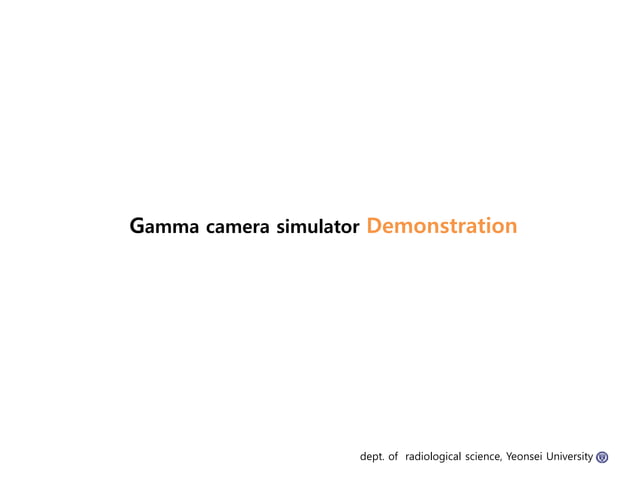 Gamma camera simulator Demonstration

dept. of radiological science, Yeonsei University